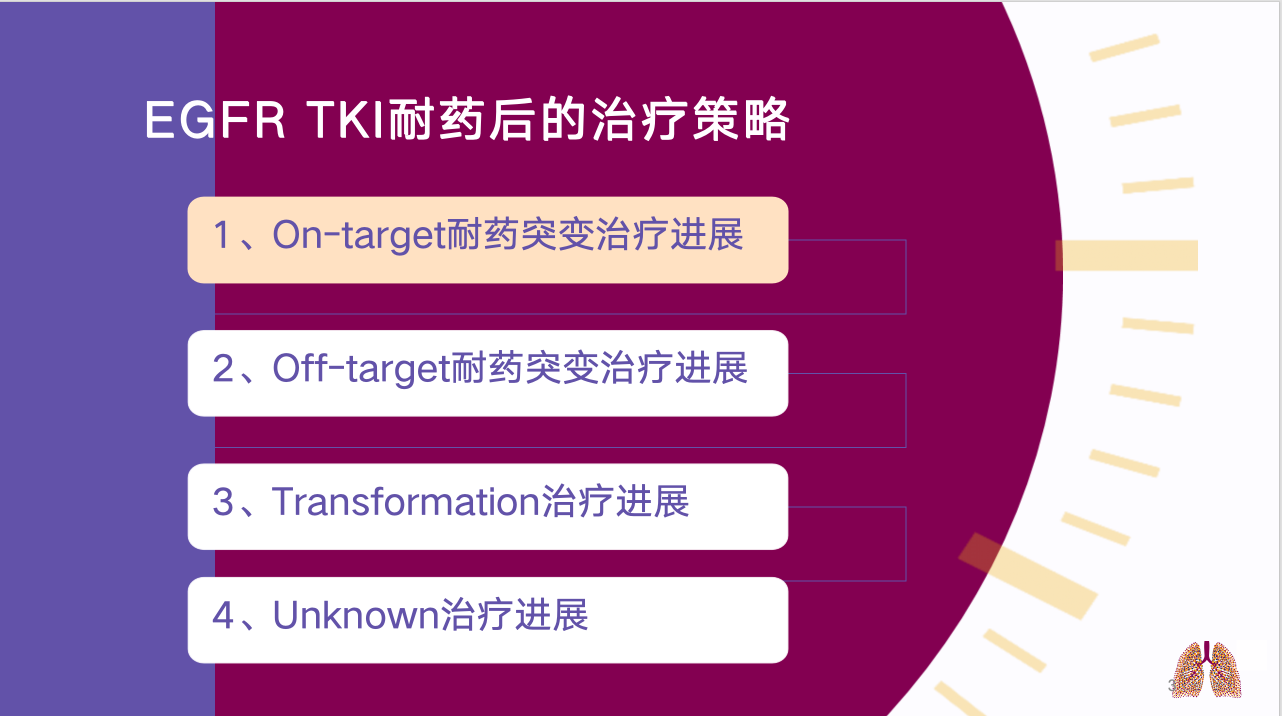 EGFR TKI耐药后的治疗策略

1、On-target耐药突变治疗进展

2、Off-target耐药突变治疗进展

3、Transformation治疗进展

4、Unknown治疗进展

3